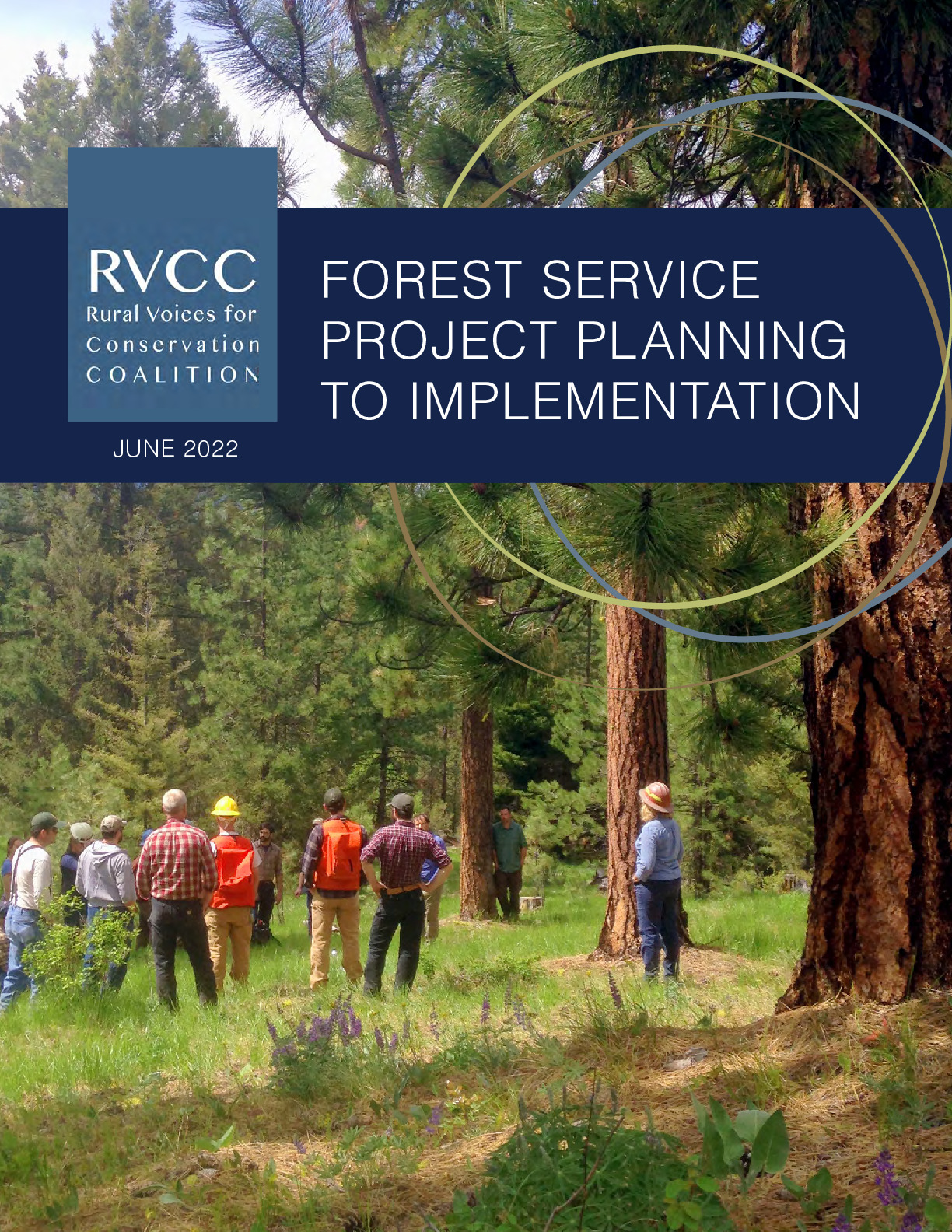 RVCC
Rural Voices for
Conservation
COALITION

JUNE 2022

FOREST SERVICE PROJECT PLANNING TO IMPLEMENTATION